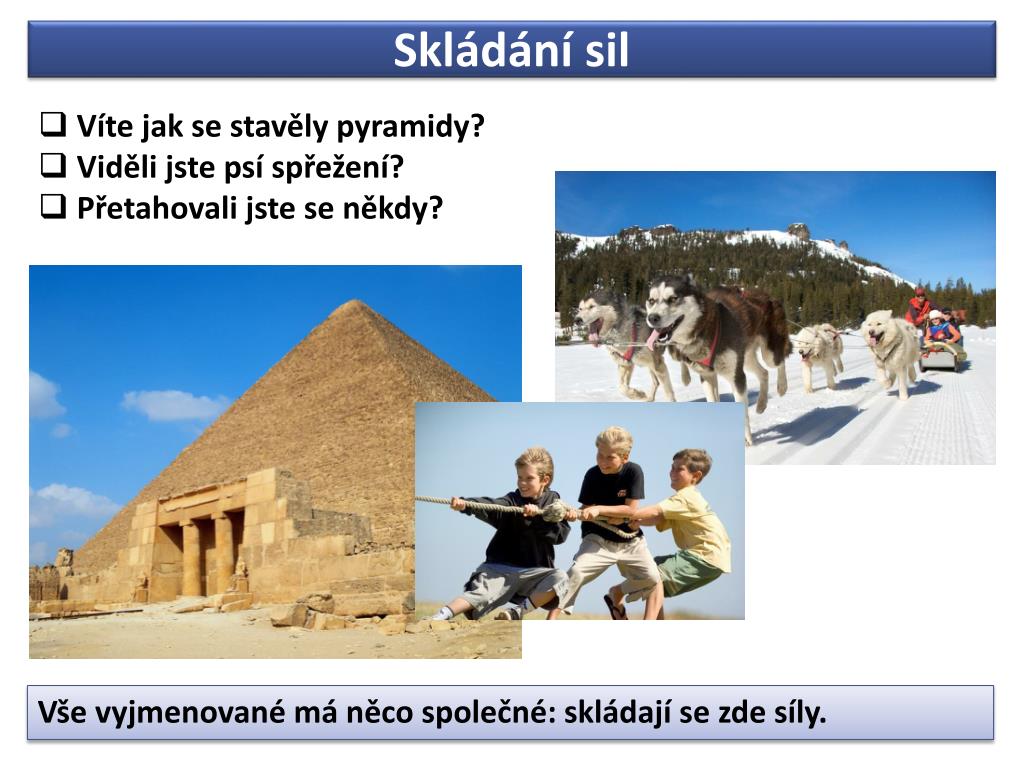 Skládání sil

❑ Víte jak se stavěly pyramidy?
❑ Viděli jste psí spřežení?
❑ Přetahovali jste se někdy?

Vše vyjmenované má něco společné: skládají se zde síly.